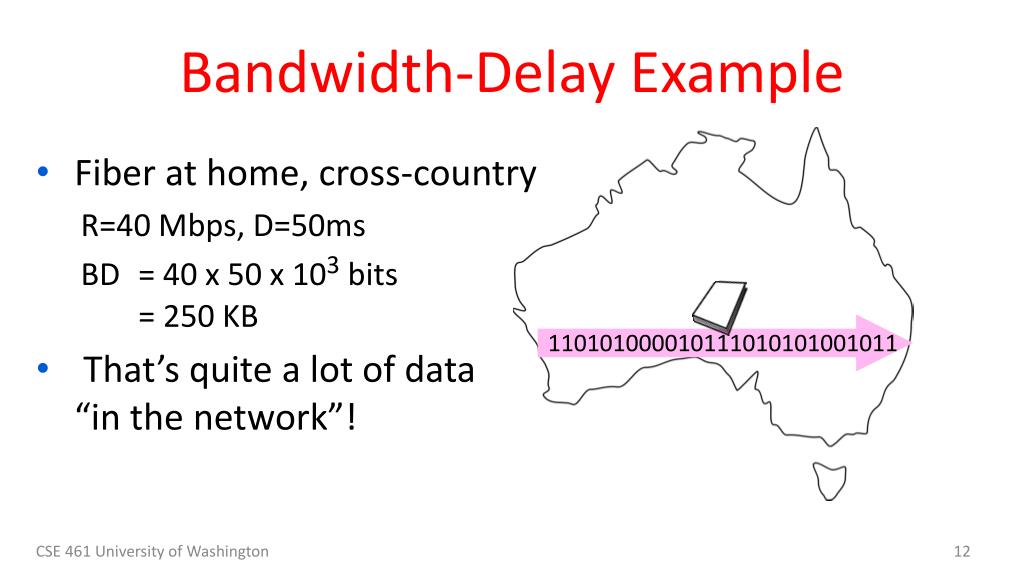 Bandwidth-Delay Example

• Fiber at home, cross-country

R=40 Mbps, D=50ms

BD = 40 x 50 x $10^3$ bits
= 250 KB

• That's quite a lot of data "in the network"!

110101000010111010101001011

CSE 461 University of Washington

12